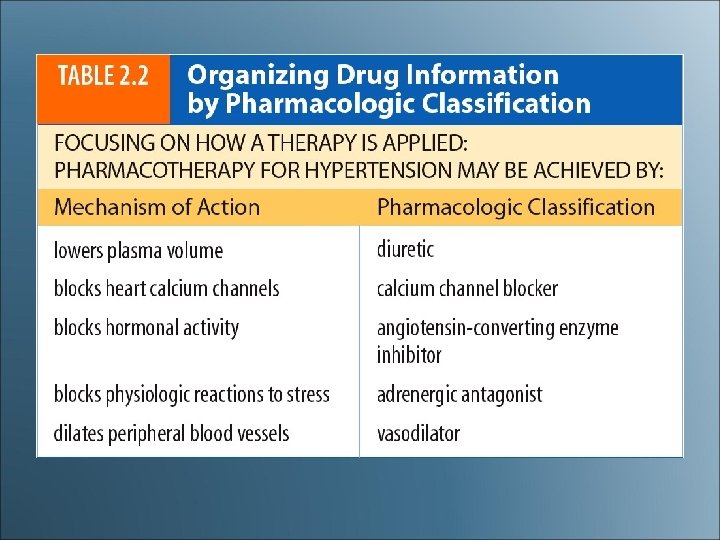 TABLE 2.2 Organizing Drug Information by Pharmacologic Classification

FOCUSING ON HOW A THERAPY IS APPLIED: PHARMACOTHERAPY FOR HYPERTENSION MAY BE ACHIEVED BY:

| Mechanism of Action | Pharmacologic Classification |
|---|---|
| lowers plasma volume | diuretic |
| blocks heart calcium channels | calcium channel blocker |
| blocks hormonal activity | angiotensin-converting enzyme inhibitor |
| blocks physiologic reactions to stress | adrenergic antagonist |
| dilates peripheral blood vessels | vasodilator |